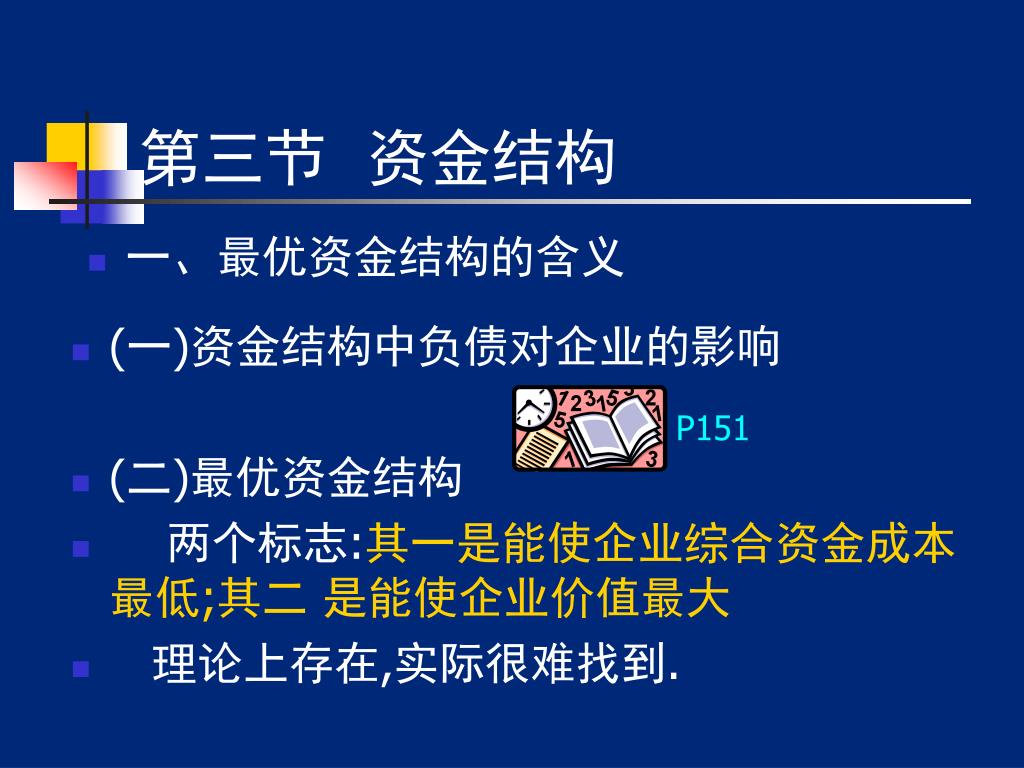 第三节 资金结构

一、最优资金结构的含义

(一)资金结构中负债对企业的影响

P151

(二)最优资金结构

两个标志:其一是能使企业综合资金成本最低;其二 是能使企业价值最大

理论上存在,实际很难找到.